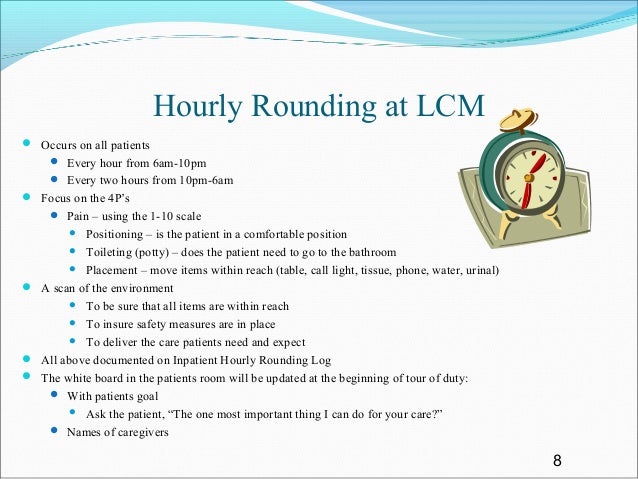 Hourly Rounding at LCM

- Occurs on all patients
  - Every hour from 6am-10pm
  - Every two hours from 10pm-6am
- Focus on the 4P's
  - Pain – using the 1-10 scale
    - Positioning – is the patient in a comfortable position
    - Toileting (potty) – does the patient need to go to the bathroom
    - Placement – move items within reach (table, call light, tissue, phone, water, urinal)
- A scan of the environment
  - To be sure that all items are within reach
  - To insure safety measures are in place
  - To deliver the care patients need and expect
- All above documented on Inpatient Hourly Rounding Log
- The white board in the patients room will be updated at the beginning of tour of duty:
  - With patients goal
    - Ask the patient, "The one most important thing I can do for your care?"
  - Names of caregivers

8